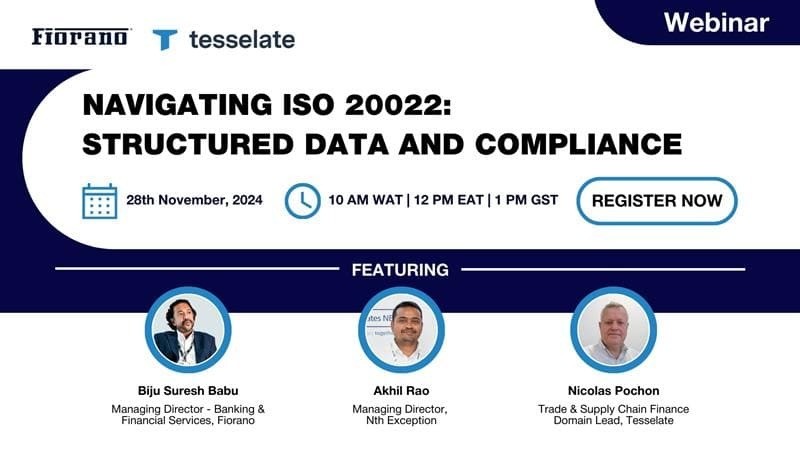 Fiorano

tesselate

Webinar

NAVIGATING ISO 20022: STRUCTURED DATA AND COMPLIANCE

28th November, 2024

10 AM WAT | 12 PM EAT | 1 PM GST

REGISTER NOW

FEATURING

Biju Suresh Babu
Managing Director - Banking & Financial Services, Fiorano

Akhil Rao
Managing Director, Nth Exception

Nicolas Pochon
Trade & Supply Chain Finance Domain Lead, Tesselate